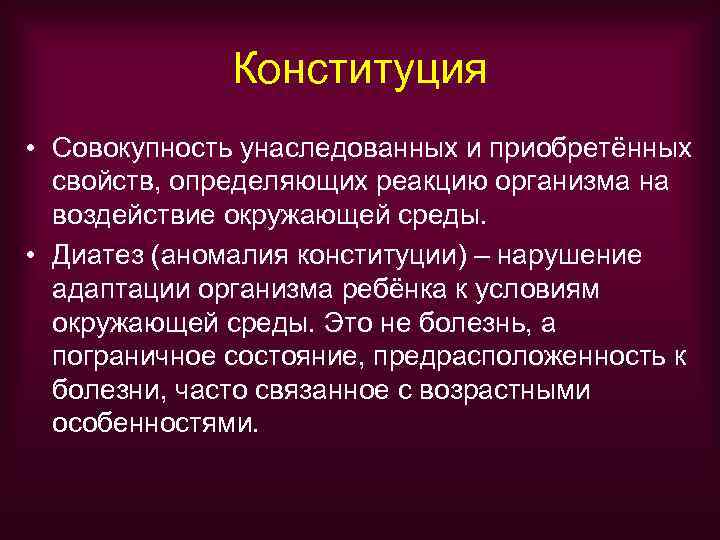 Конституция

• Совокупность унаследованных и приобретённых свойств, определяющих реакцию организма на воздействие окружающей среды.

• Диатез (аномалия конституции) – нарушение адаптации организма ребёнка к условиям окружающей среды. Это не болезнь, а пограничное состояние, предрасположенность к болезни, часто связанное с возрастными особенностями.